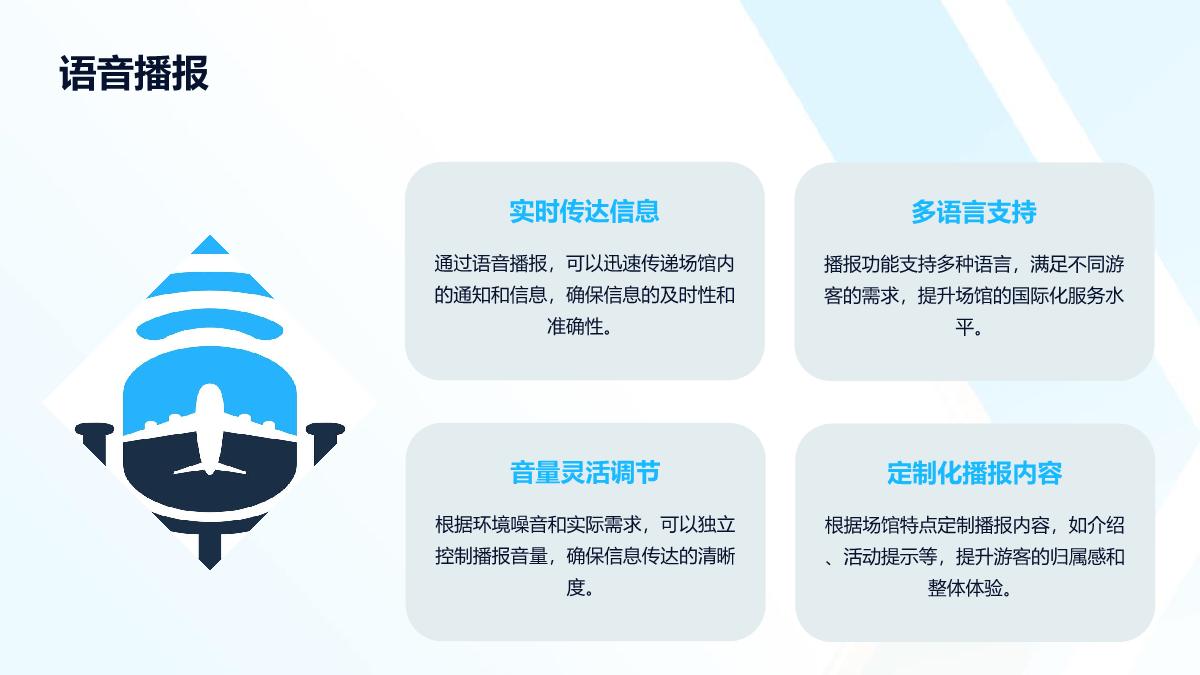 语音播报

实时传达信息

通过语音播报，可以迅速传递场馆内的通知和信息，确保信息的及时性和准确性。

多语言支持

播报功能支持多种语言，满足不同游客的需求，提升场馆的国际化服务水平。

音量灵活调节

根据环境噪音和实际需求，可以独立控制播报音量，确保信息传达的清晰度。

定制化播报内容

根据场馆特点定制播报内容，如介绍、活动提示等，提升游客的归属感和整体体验。